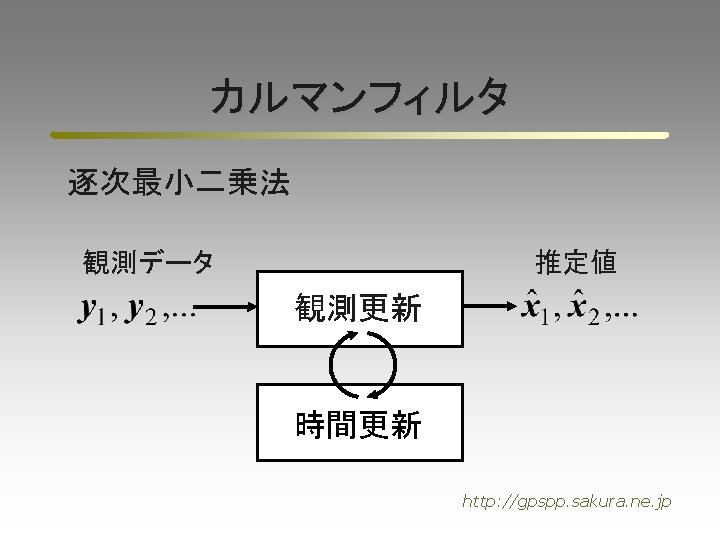 カルマンフィルタ

逐次最小二乗法

観測データ

$\boldsymbol{y}_1, \boldsymbol{y}_2, \ldots$

観測更新

時間更新

推定値

$\hat{\boldsymbol{x}}_1, \hat{\boldsymbol{x}}_2, \ldots$

http://gpspp.sakura.ne.jp